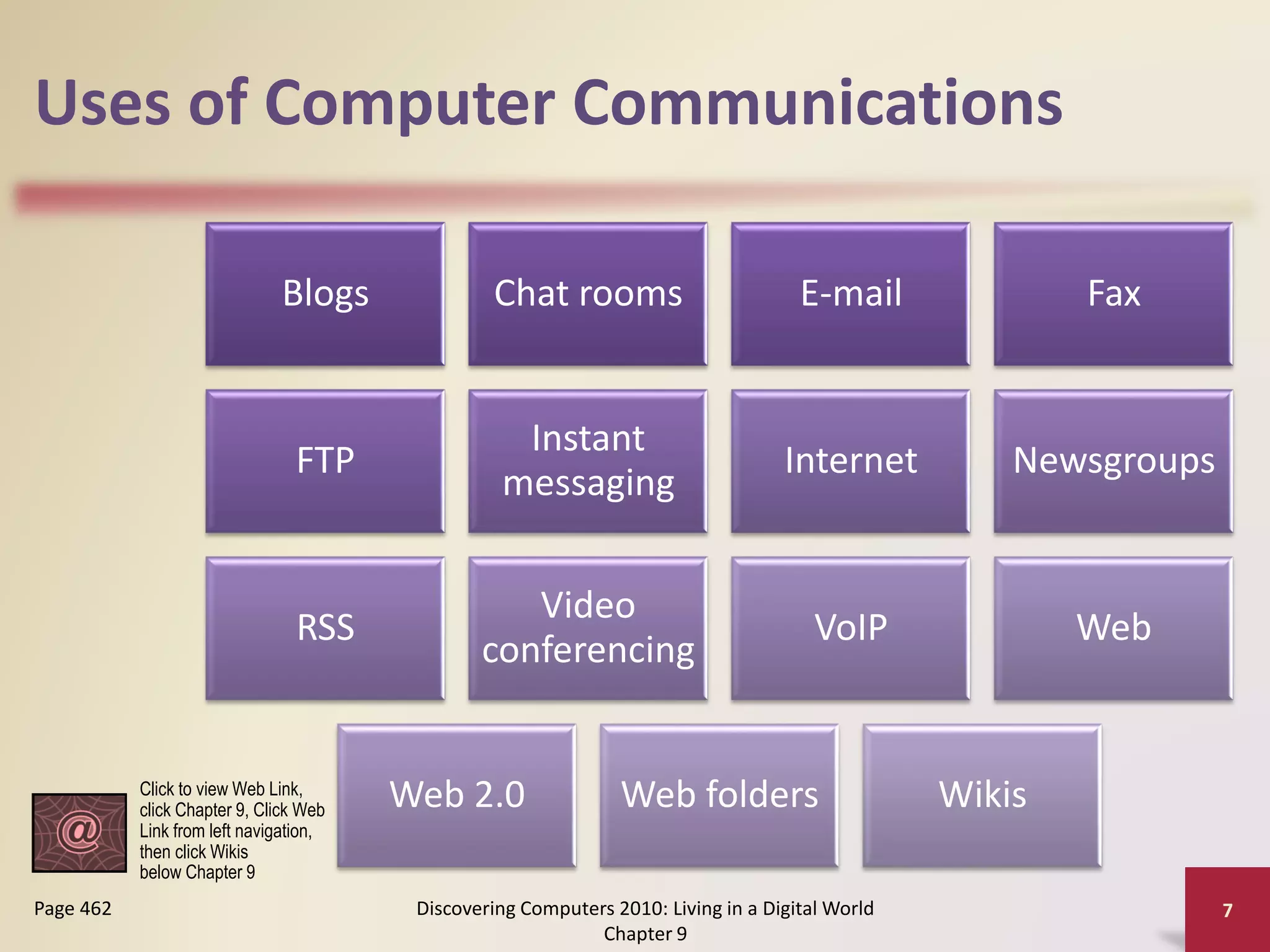 Uses of Computer Communications

Blogs

Chat rooms

E-mail

Fax

FTP

Instant messaging

Internet

Newsgroups

RSS

Video conferencing

VoIP

Web

Web 2.0

Web folders

Wikis

@

Click to view Web Link, click Chapter 9, Click Web Link from left navigation, then click Wikis below Chapter 9

Page 462

Discovering Computers 2010: Living in a Digital World Chapter 9

7